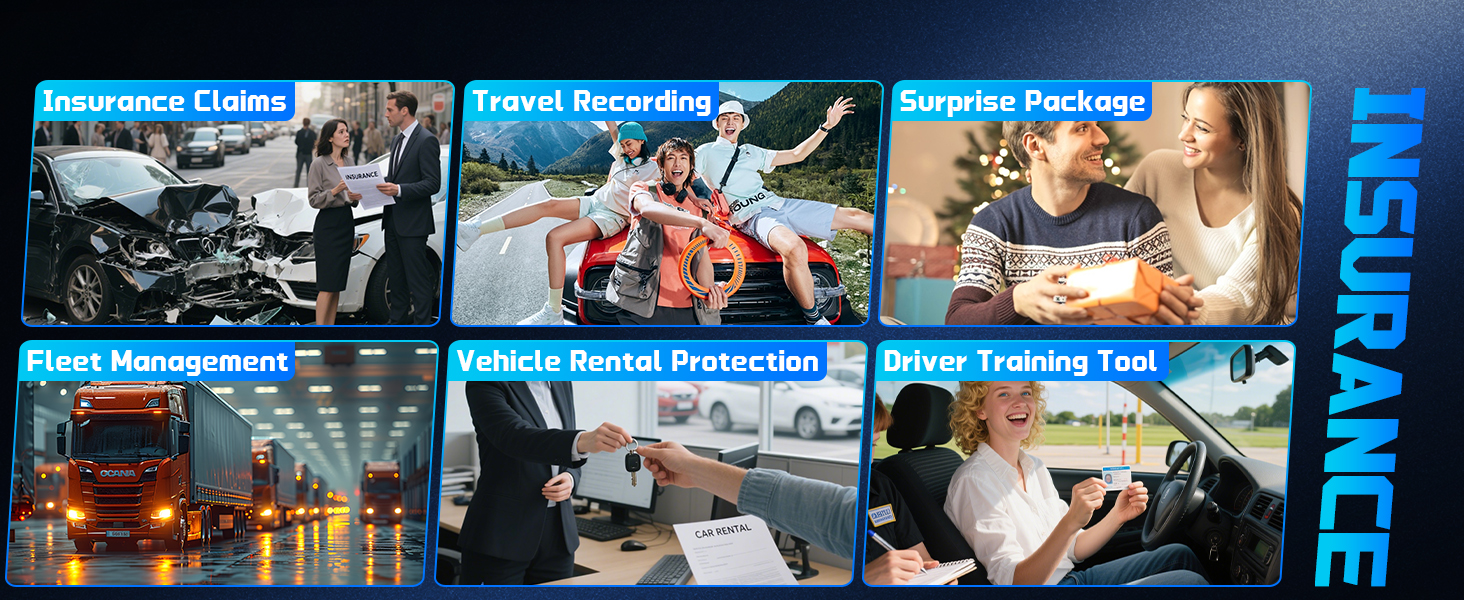 Insurance Claims

INSURANCE

Travel Recording

YOUNG

Surprise Package

Fleet Management

OCANA

Vehicle Rental Protection

CAR RENTAL

Driver Training Tool

INSURANCE